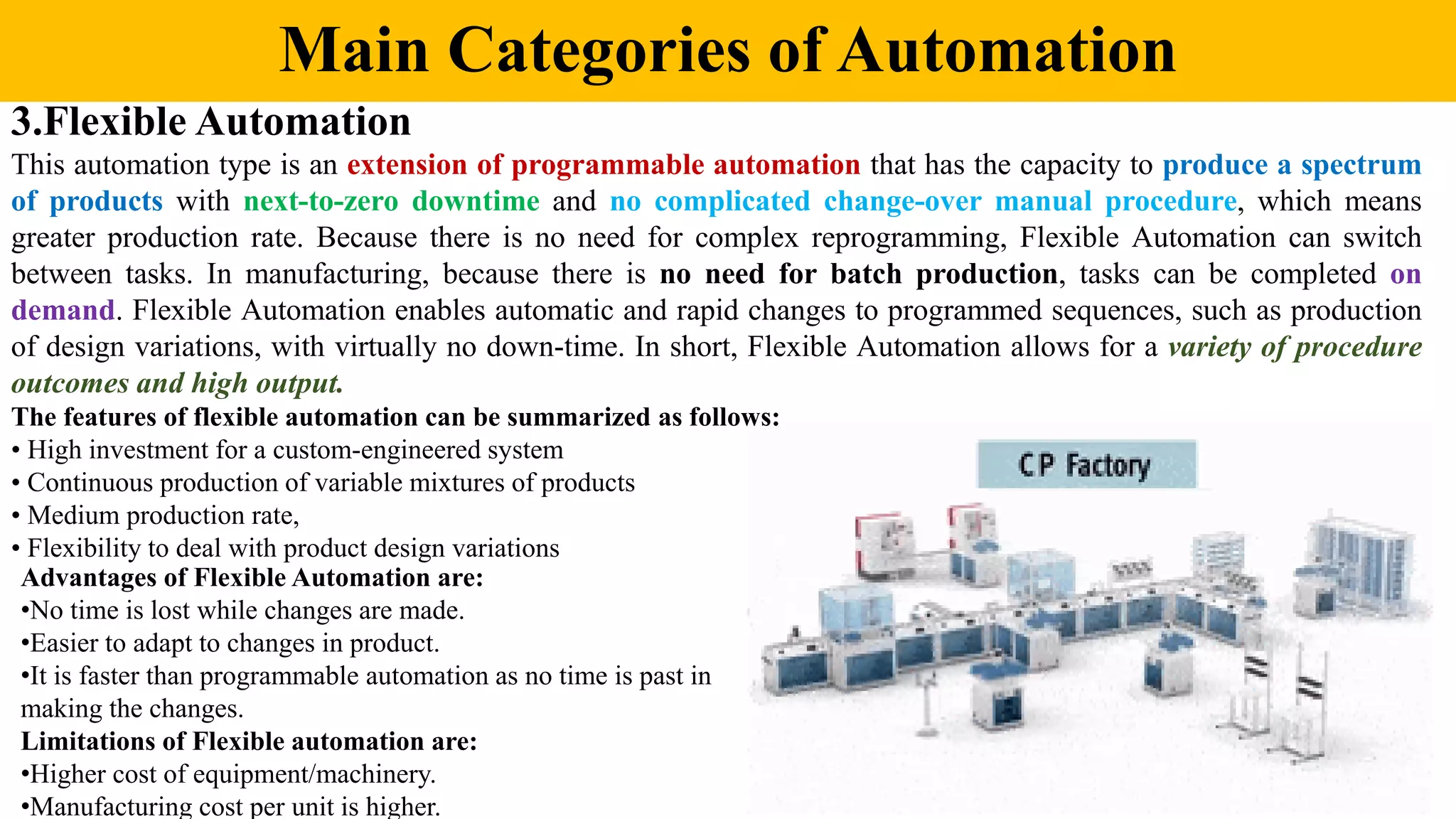 Main Categories of Automation

3.Flexible Automation

This automation type is an extension of programmable automation that has the capacity to produce a spectrum of products with next-to-zero downtime and no complicated change-over manual procedure, which means greater production rate. Because there is no need for complex reprogramming, Flexible Automation can switch between tasks. In manufacturing, because there is no need for batch production, tasks can be completed on demand. Flexible Automation enables automatic and rapid changes to programmed sequences, such as production of design variations, with virtually no down-time. In short, Flexible Automation allows for a variety of procedure outcomes and high output.

The features of flexible automation can be summarized as follows:
• High investment for a custom-engineered system
• Continuous production of variable mixtures of products
• Medium production rate,
• Flexibility to deal with product design variations

Advantages of Flexible Automation are:
•No time is lost while changes are made.
•Easier to adapt to changes in product.
•It is faster than programmable automation as no time is past in making the changes.

Limitations of Flexible automation are:
•Higher cost of equipment/machinery.
•Manufacturing cost per unit is higher.

CP Factory